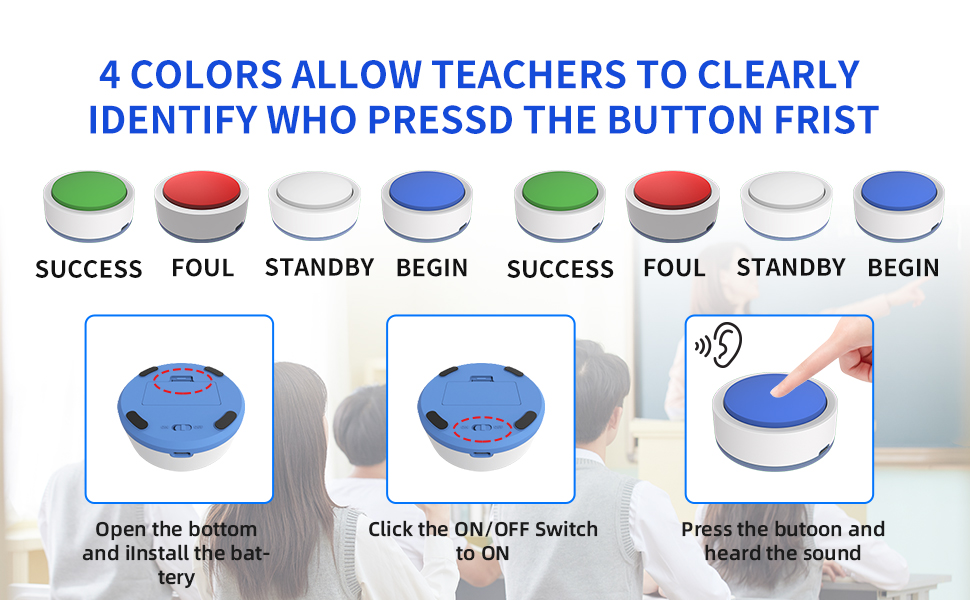 4 COLORS ALLOW TEACHERS TO CLEARLY IDENTIFY WHO PRESSD THE BUTTON FRIST

SUCCESS FOUL STANDBY BEGIN SUCCESS FOUL STANDBY BEGIN

Open the bottom and iInstall the battery

Click the ON/OFF Switch to ON

Press the butoon and heard the sound